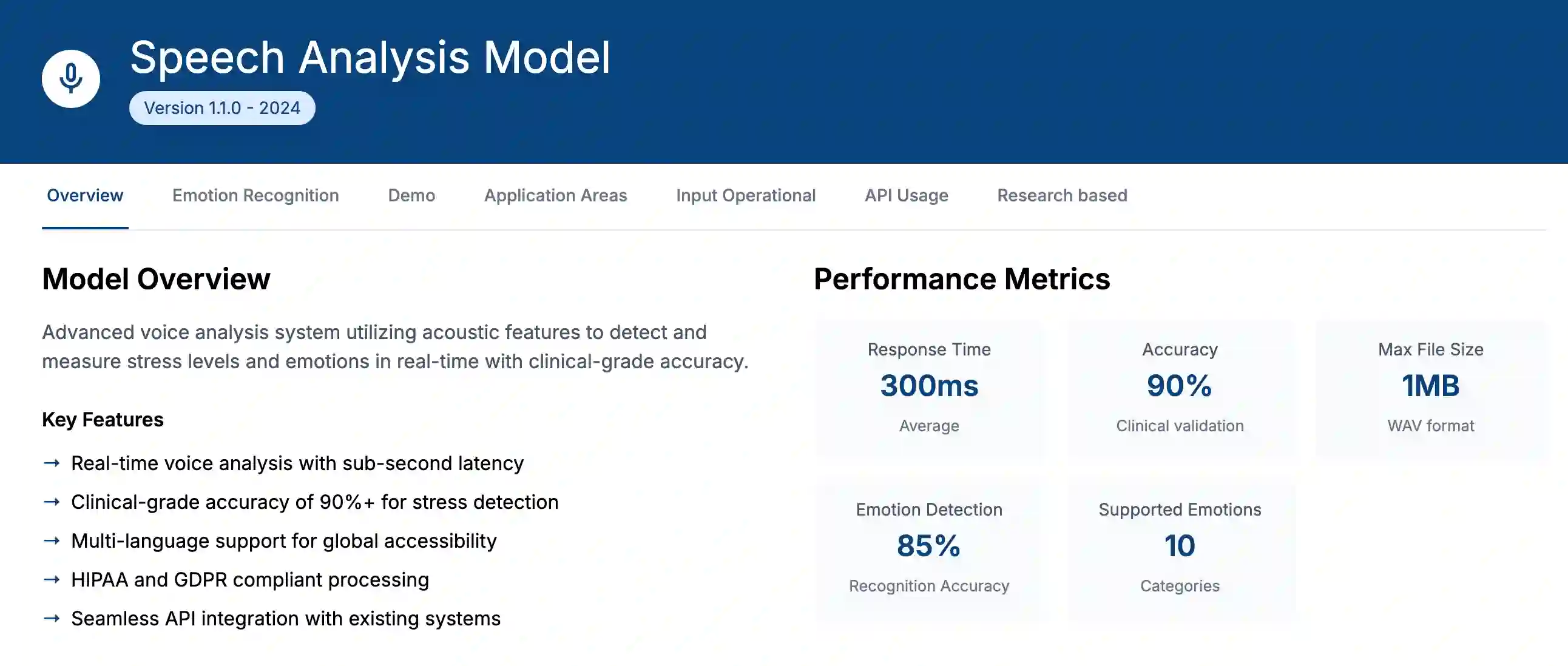 Speech Analysis Model

Version 1.1.0 - 2024

Overview Emotion Recognition Demo Application Areas Input Operational API Usage Research based

Model Overview

Advanced voice analysis system utilizing acoustic features to detect and measure stress levels and emotions in real-time with clinical-grade accuracy.

Key Features

→ Real-time voice analysis with sub-second latency
→ Clinical-grade accuracy of 90%+ for stress detection
→ Multi-language support for global accessibility
→ HIPAA and GDPR compliant processing
→ Seamless API integration with existing systems

Performance Metrics

Response Time
300ms
Average

Accuracy
90%
Clinical validation

Max File Size
1MB
WAV format

Emotion Detection
85%
Recognition Accuracy

Supported Emotions
10
Categories